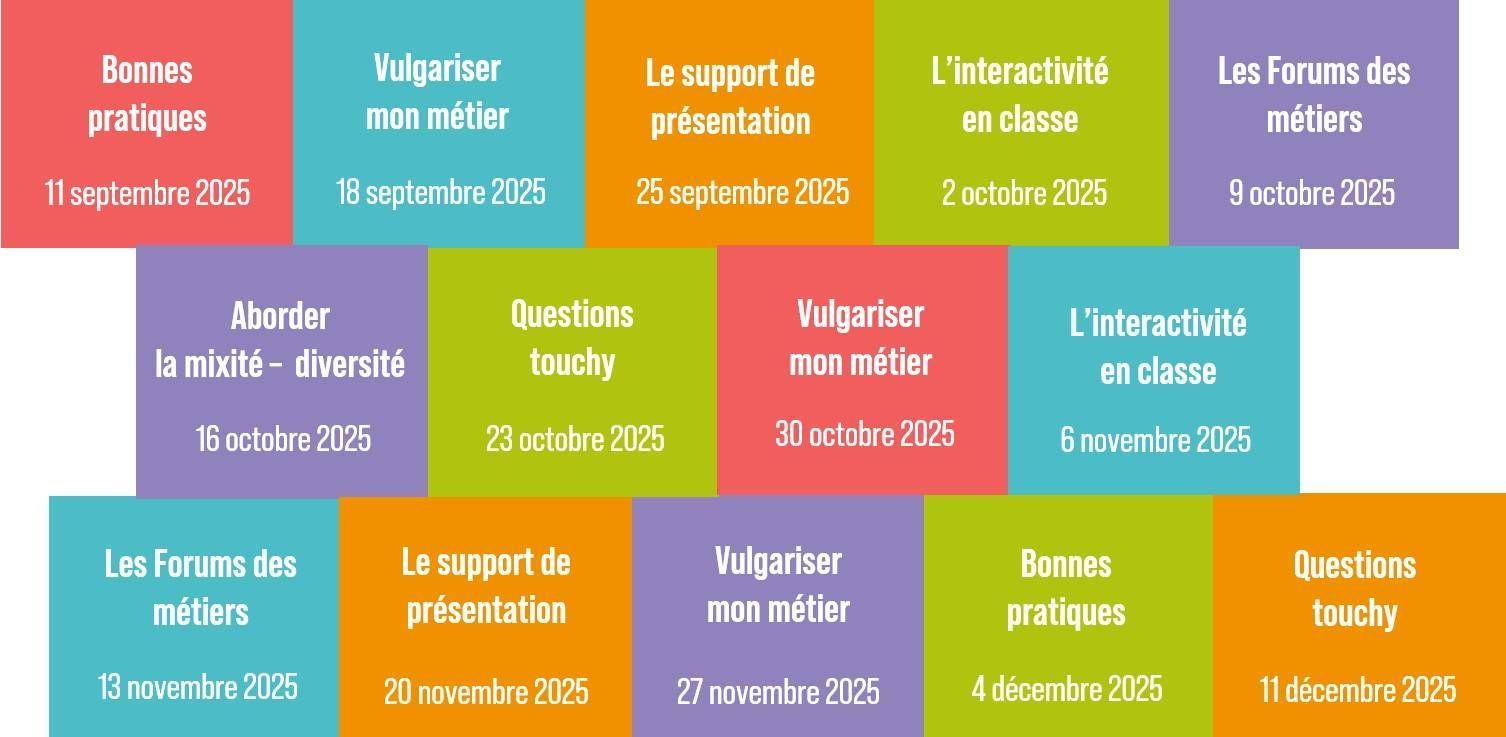 Bonnes pratiques

11 septembre 2025

Vulgariser mon métier

18 septembre 2025

Le support de présentation

25 septembre 2025

L'interactivité en classe

2 octobre 2025

Les Forums des métiers

9 octobre 2025

Aborder la mixité – diversité

16 octobre 2025

Questions touchy

23 octobre 2025

Vulgariser mon métier

30 octobre 2025

L'interactivité en classe

6 novembre 2025

Les Forums des métiers

13 novembre 2025

Le support de présentation

20 novembre 2025

Vulgariser mon métier

27 novembre 2025

Bonnes pratiques

4 décembre 2025

Questions touchy

11 décembre 2025